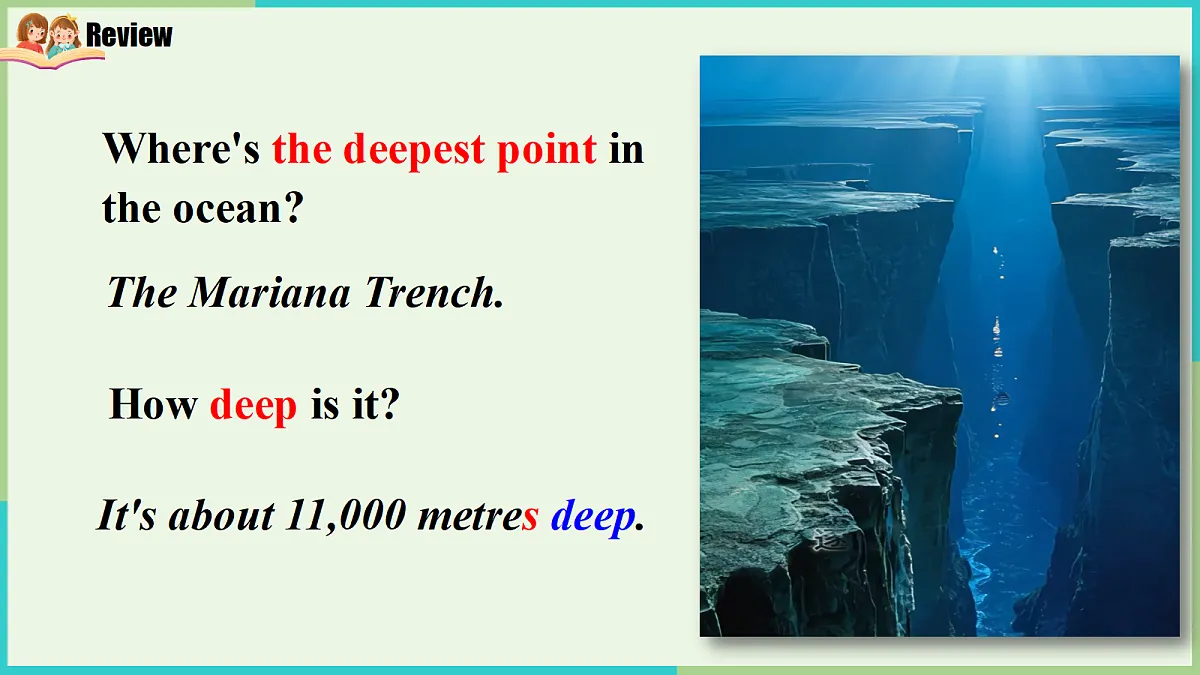 Review

Where's the deepest point in the ocean?

The Mariana Trench.

How deep is it?

It's about 11,000 metres deep.